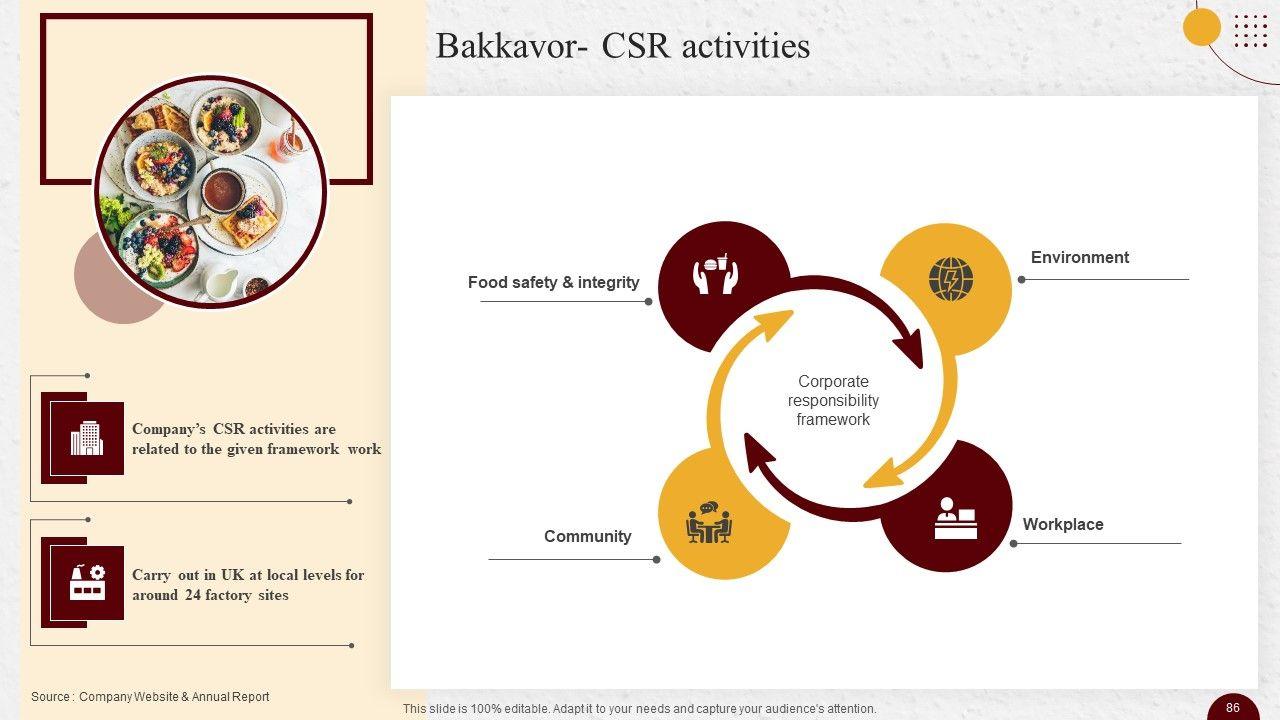 Bakkavor- CSR activities

Company's CSR activities are related to the given framework work

Carry out in UK at local levels for around 24 factory sites

Food safety & integrity

Environment

Corporate responsibility framework

Community

Workplace

Source : Company Website & Annual Report

This slide is 100% editable. Adapt it to your needs and capture your audience's attention.

86